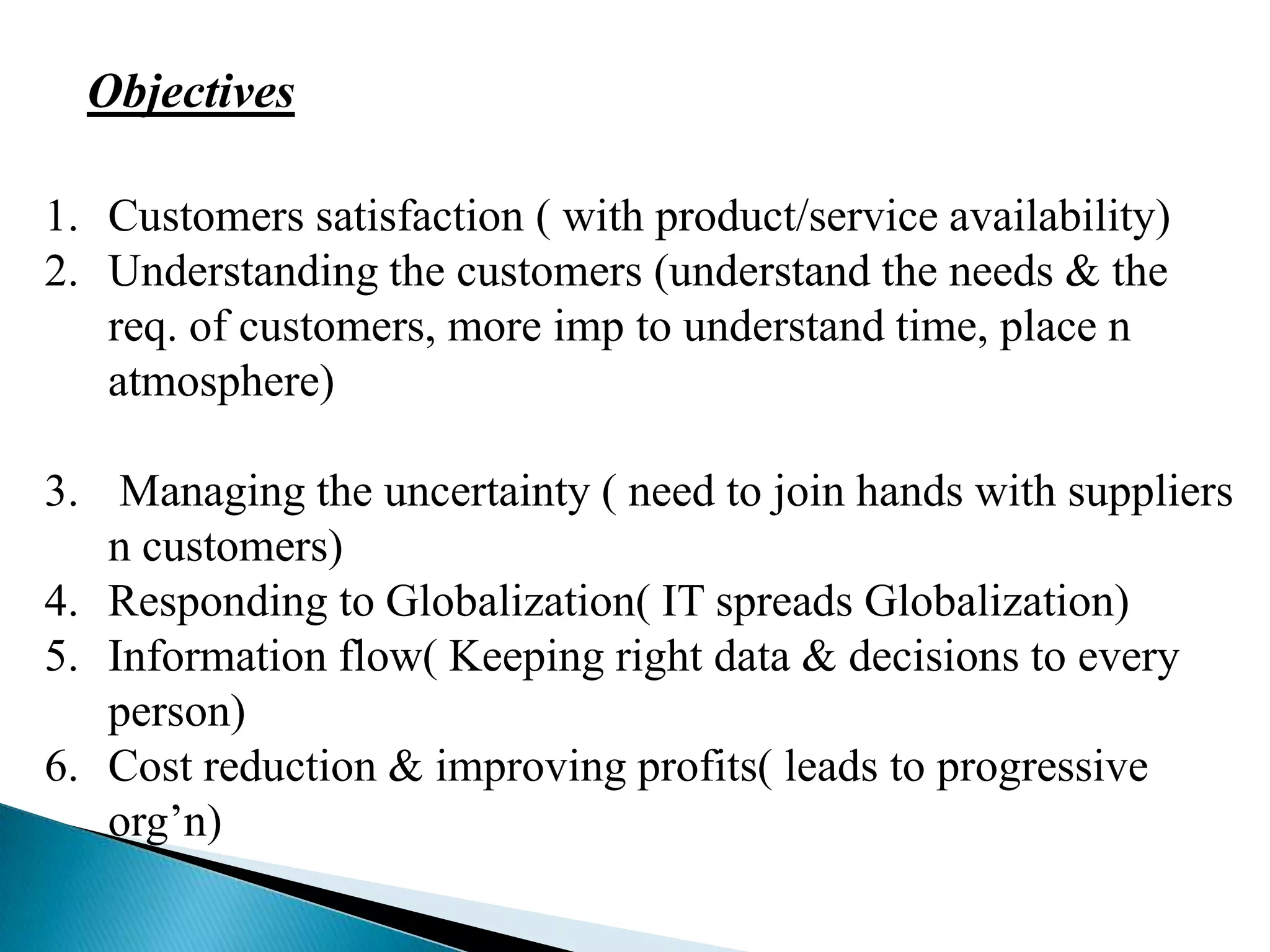 Objectives

1. Customers satisfaction ( with product/service availability)
2. Understanding the customers (understand the needs & the req. of customers, more imp to understand time, place n atmosphere)

3. Managing the uncertainty ( need to join hands with suppliers n customers)
4. Responding to Globalization( IT spreads Globalization)
5. Information flow( Keeping right data & decisions to every person)
6. Cost reduction & improving profits( leads to progressive org’n)